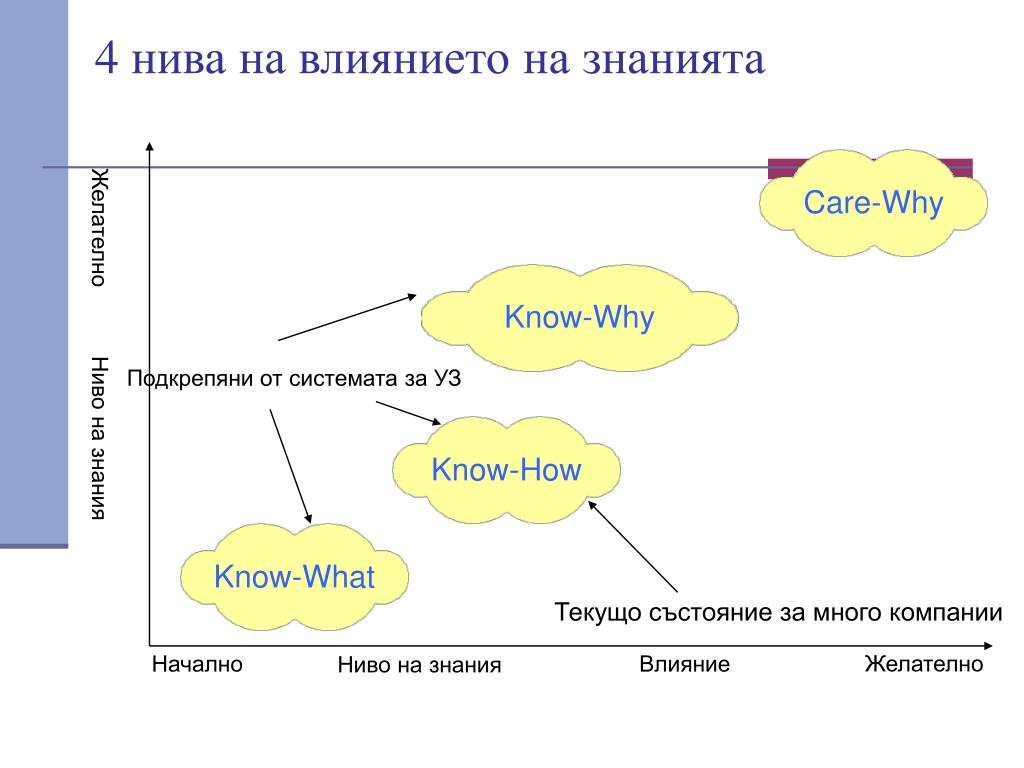 4 нива на влиянието на знанията

Желателно

Ниво на знания

Care-Why

Know-Why

Подкрепяни от системата за УЗ

Know-How

Know-What

Текущо състояние за много компании

Начално

Ниво на знания

Влияние

Желателно